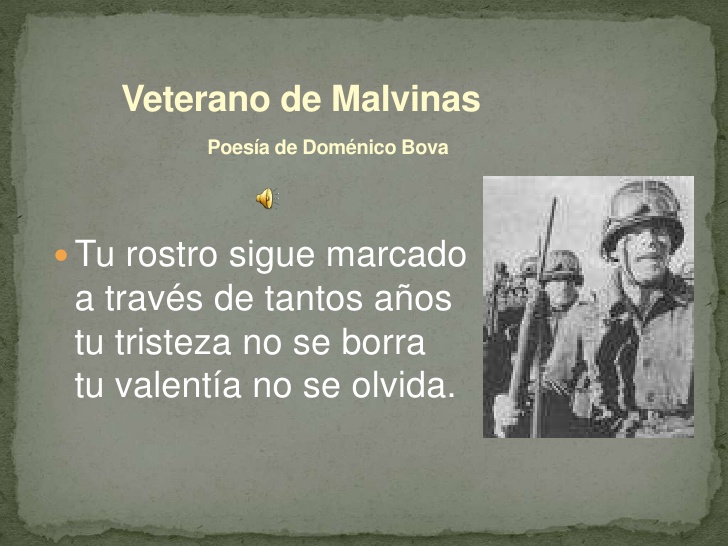 Veterano de Malvinas

Poesía de Doménico Bova

Tu rostro sigue marcado
a través de tantos años
tu tristeza no se borra
tu valentía no se olvida.